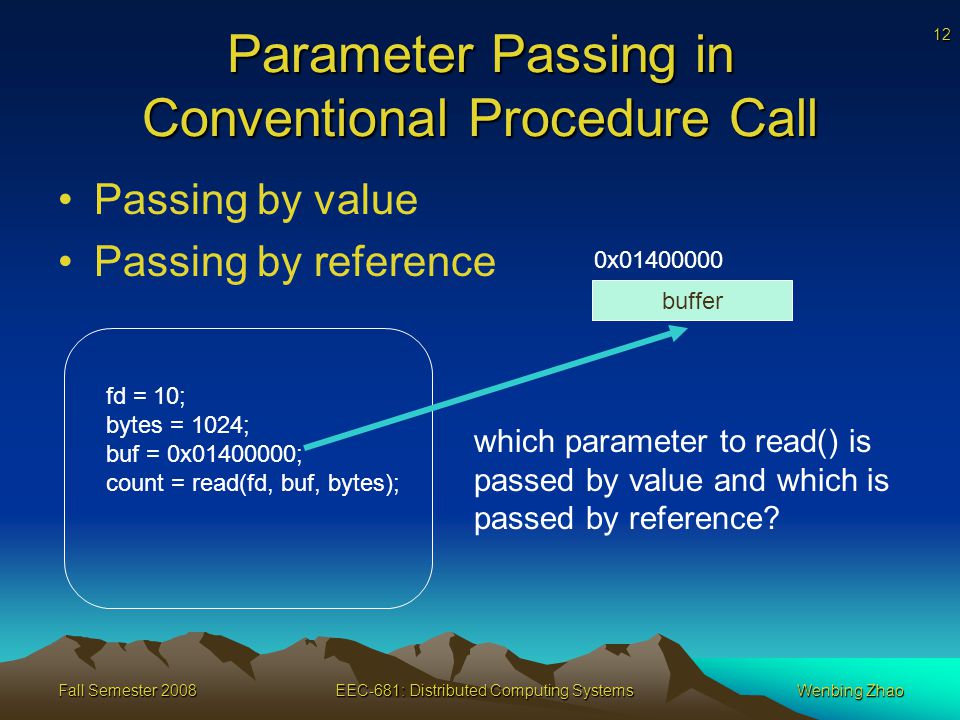 12

Parameter Passing in Conventional Procedure Call

• Passing by value
• Passing by reference

0x01400000

buffer

fd = 10;
bytes = 1024;
buf = 0x01400000;
count = read(fd, buf, bytes);

which parameter to read() is passed by value and which is passed by reference?

Fall Semester 2008

EEC-681: Distributed Computing Systems

Wenbing Zhao